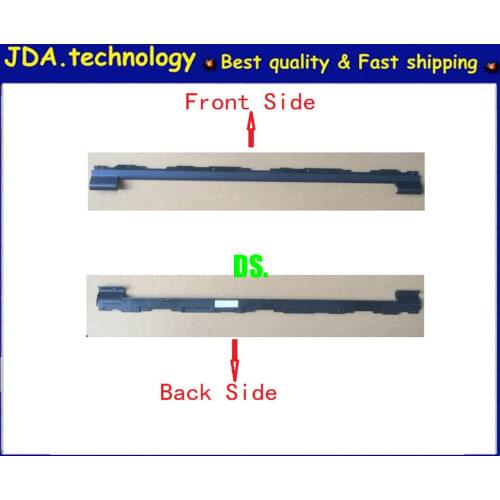 JDA.technology Best quality & Fast shipping

Front Side

DS.

Back Side